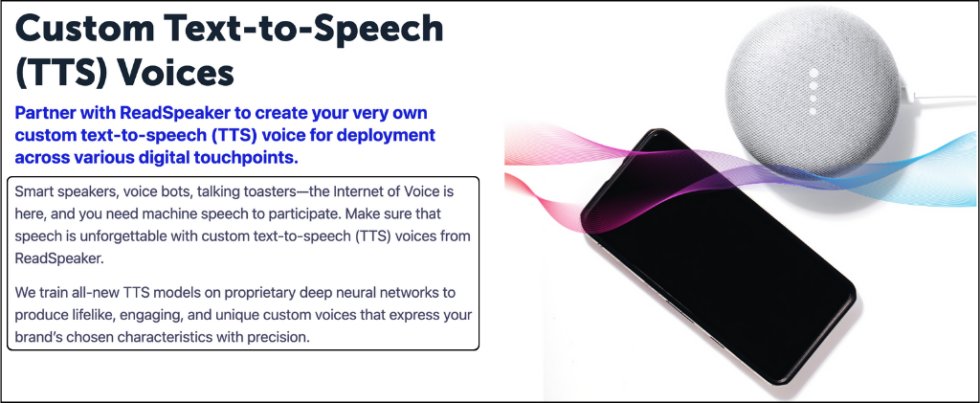 Custom Text-to-Speech (TTS) Voices

Partner with ReadSpeaker to create your very own custom text-to-speech (TTS) voice for deployment across various digital touchpoints.

Smart speakers, voice bots, talking toasters—the Internet of Voice is here, and you need machine speech to participate. Make sure that speech is unforgettable with custom text-to-speech (TTS) voices from ReadSpeaker.

We train all-new TTS models on proprietary deep neural networks to produce lifelike, engaging, and unique custom voices that express your brand's chosen characteristics with precision.